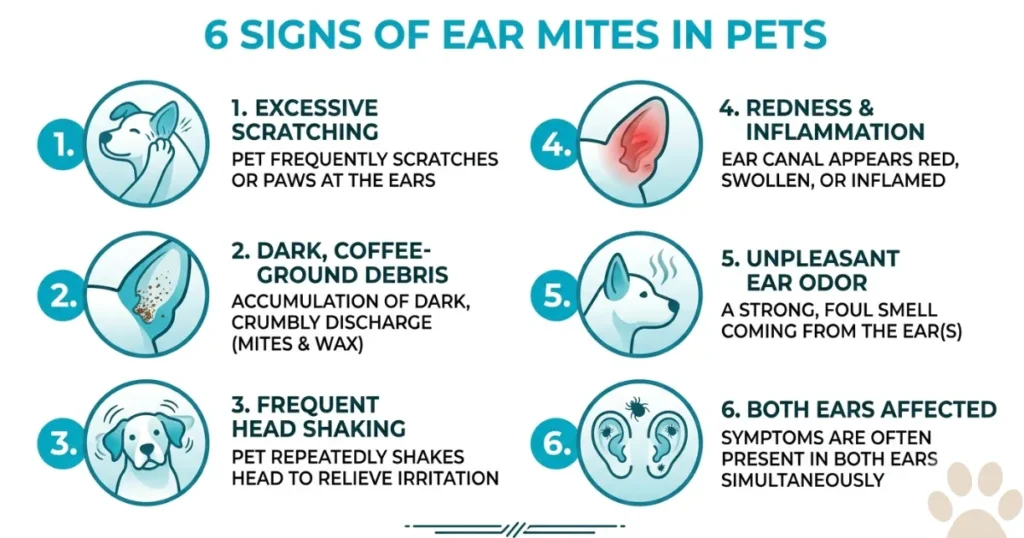 6 SIGNS OF EAR MITES IN PETS

1.

1. EXCESSIVE SCRATCHING

PET FREQUENTLY SCRATCHES OR PAWS AT THE EARS

2.

2. DARK, COFFEE-GROUND DEBRIS

ACCUMULATION OF DARK, CRUMBLY DISCHARGE (MITES & WAX)

3.

3. FREQUENT HEAD SHAKING

PET REPEATEDLY SHAKES HEAD TO RELIEVE IRRITATION

4.

4. REDNESS & INFLAMMATION

EAR CANAL APPEARS RED, SWOLLEN, OR INFLAMED

5.

5. UNPLEASANT EAR ODOR

A STRONG, FOUL SMELL COMING FROM THE EAR(S)

6.

6. BOTH EARS AFFECTED

SYMPTOMS ARE OFTEN PRESENT IN BOTH EARS SIMULTANEOUSLY